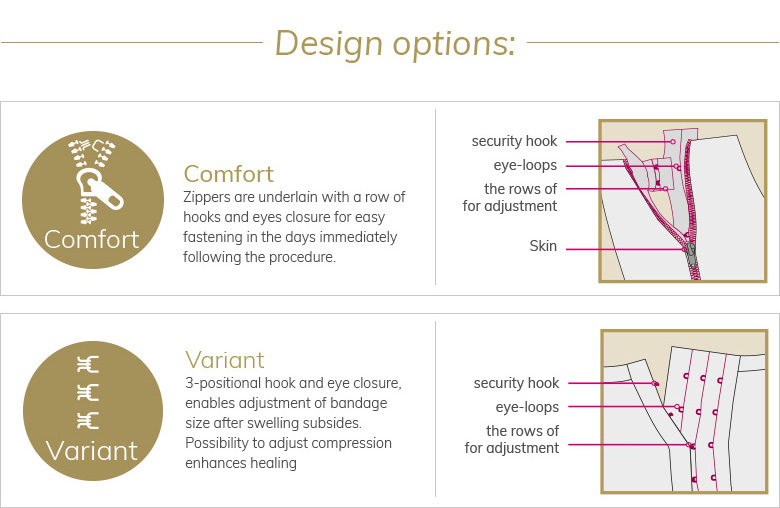 Design options:

Comfort

Comfort
Zippers are underlain with a row of hooks and eyes closure for easy fastening in the days immediately following the procedure.

security hook
eye-loops
the rows of for adjustment
Skin

Variant

Variant
3-positional hook and eye closure, enables adjustment of bandage size after swelling subsides. Possibility to adjust compression enhances healing

security hook
eye-loops
the rows of for adjustment